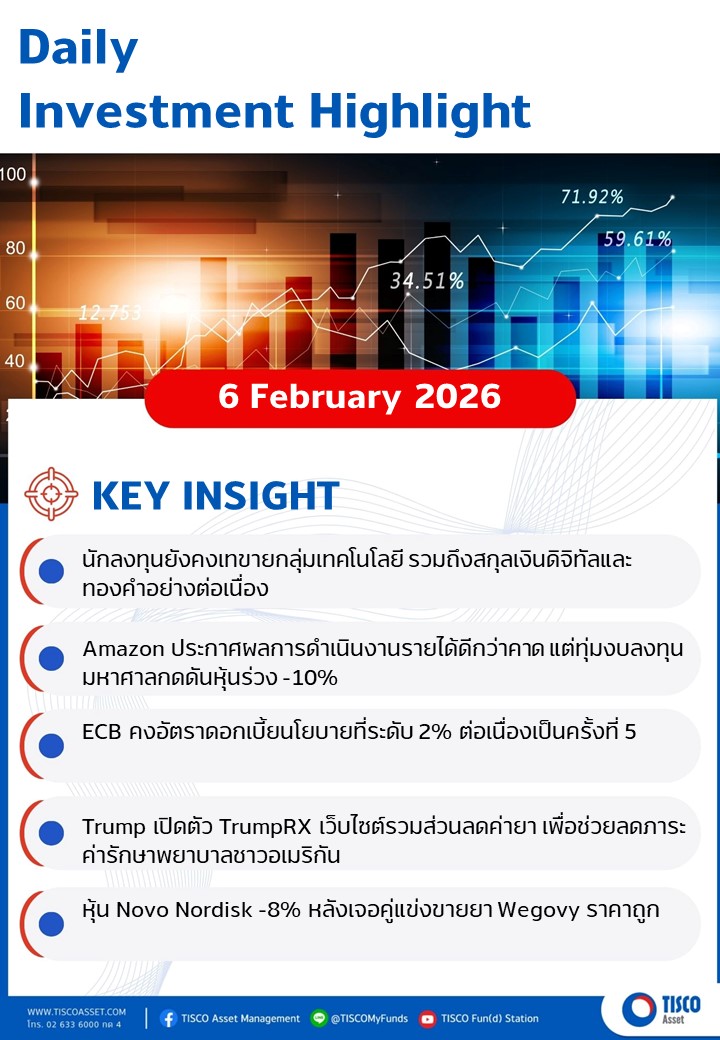 Daily
Investment Highlight

100
80
60
40
12.753
34.51%
71.92%
59.61%

6 February 2026

KEY INSIGHT

นักลงทุนยังคงเทขายกลุ่มเทคโนโลยี รวมถึงสกุลเงินดิจิทัลและทองคำอย่างต่อเนื่อง

Amazon ประกาศผลการดำเนินงานรายได้ดีกว่าคาด แต่ทุ่มงบลงทุนมหาศาลกดดันหุ้นร่วง -10%

ECB คงอัตราดอกเบี้ยนโยบายที่ระดับ 2% ต่อเนื่องเป็นครั้งที่ 5

Trump เปิดตัว TrumpRX เว็บไซต์รวมส่วนลดค่ายา เพื่อช่วยลดภาระค่ารักษาพยาบาลชาวอเมริกัน

หุ้น Novo Nordisk -8% หลังเจอคู่แข่งขายยา Wegovy ราคาถูก

WWW.TISCOASSET.COM
โทร. 02 633 6000 กด 4
TISCO Asset Management
@TISCOMyFunds
TISCO Fun(d) Station
TISCO Asset